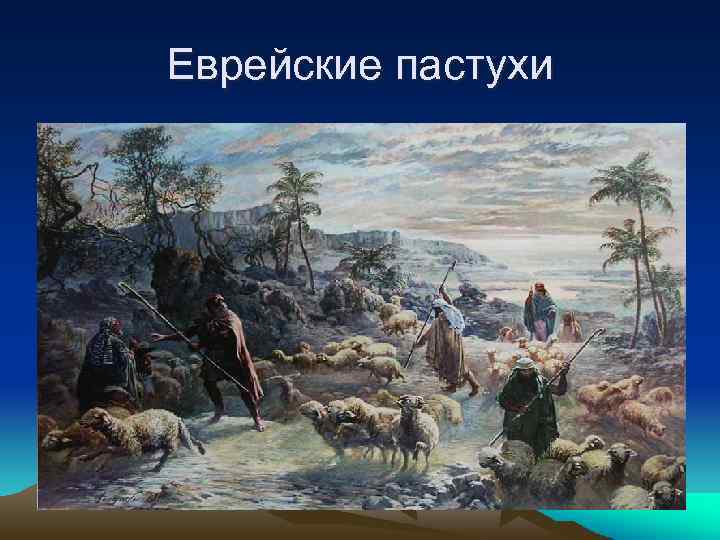 Еврейские пастухи